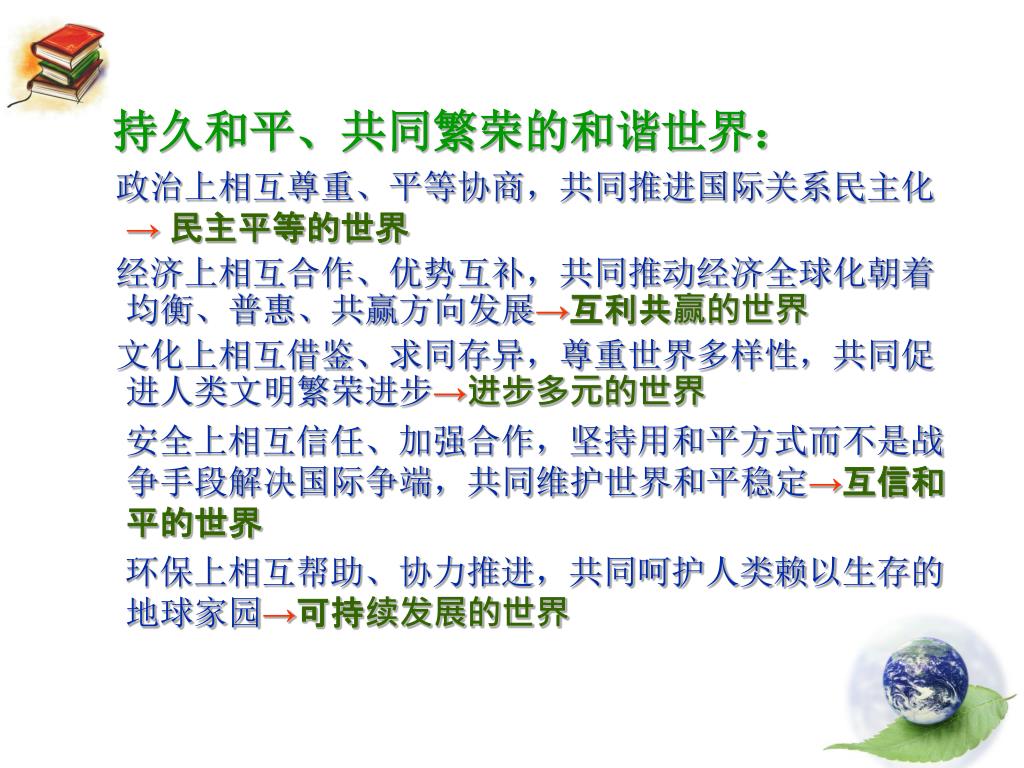 持久和平、共同繁荣的和谐世界：

政治上相互尊重、平等协商，共同推进国际关系民主化 → 民主平等的世界

经济上相互合作、优势互补，共同推动经济全球化朝着均衡、普惠、共赢方向发展→互利共赢的世界

文化上相互借鉴、求同存异，尊重世界多样性，共同促进人类文明繁荣进步→进步多元的世界

安全上相互信任、加强合作，坚持用和平方式而不是战争手段解决国际争端，共同维护世界和平稳定→互信和平的世界

环保上相互帮助、协力推进，共同呵护人类赖以生存的地球家园→可持续发展的世界